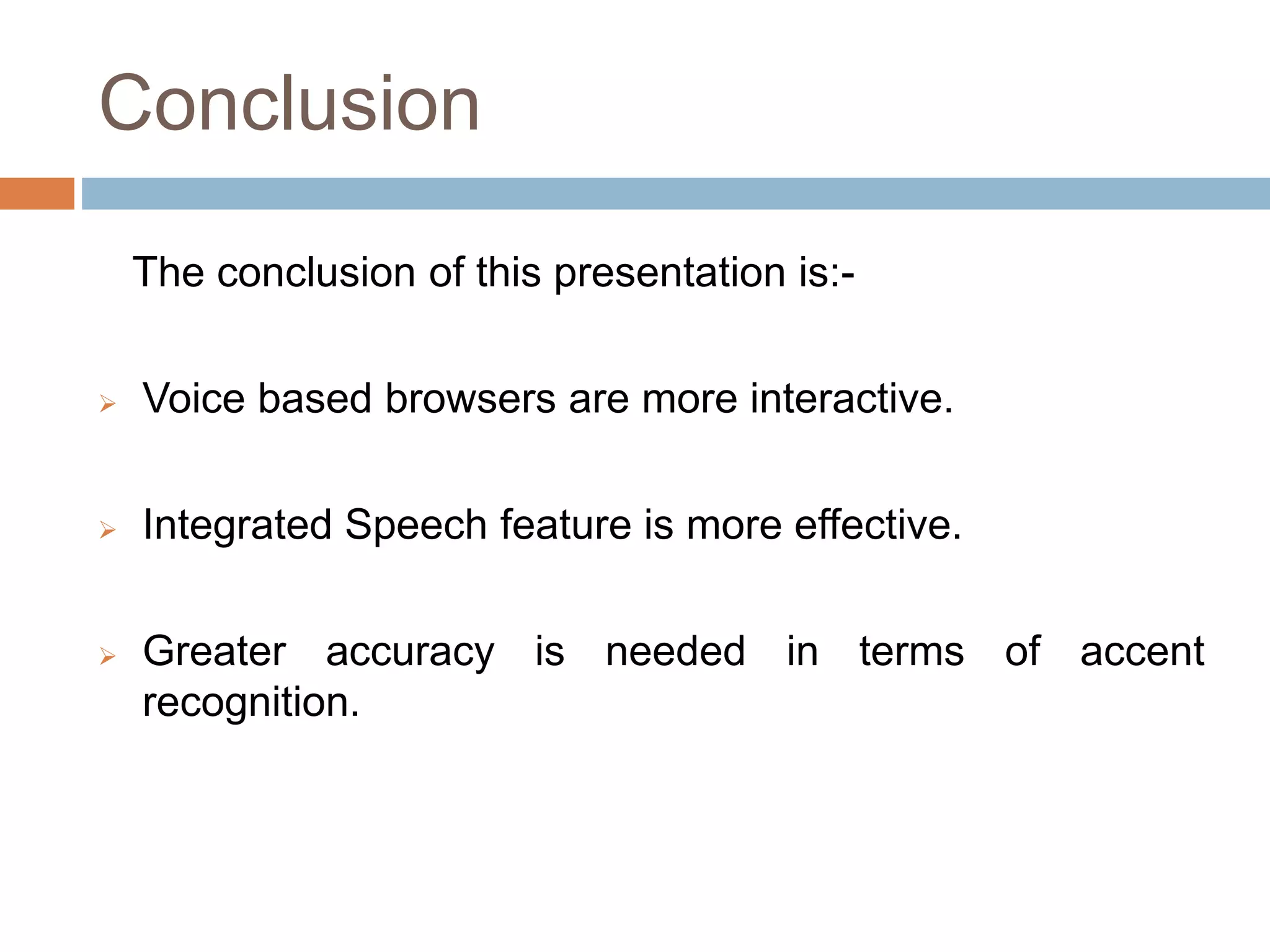 Conclusion

The conclusion of this presentation is:-

➢ Voice based browsers are more interactive.

➢ Integrated Speech feature is more effective.

➢ Greater accuracy is needed in terms of accent recognition.